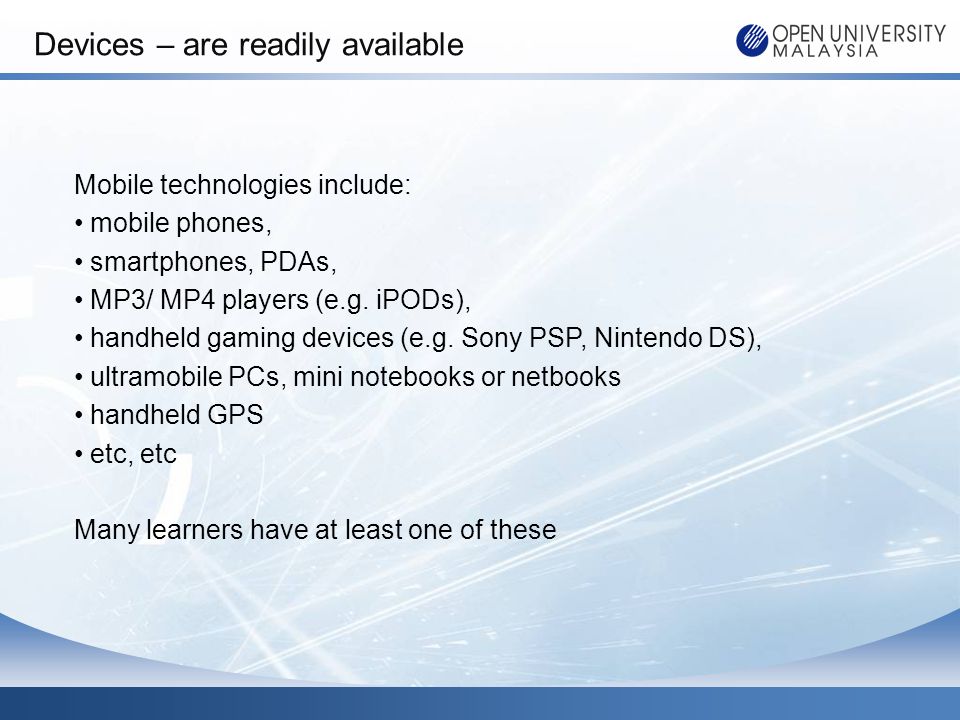 Devices – are readily available

OPEN UNIVERSITY MALAYSIA

Mobile technologies include:
• mobile phones,
• smartphones, PDAs,
• MP3/ MP4 players (e.g. iPODs),
• handheld gaming devices (e.g. Sony PSP, Nintendo DS),
• ultramobile PCs, mini notebooks or netbooks
• handheld GPS
• etc, etc

Many learners have at least one of these